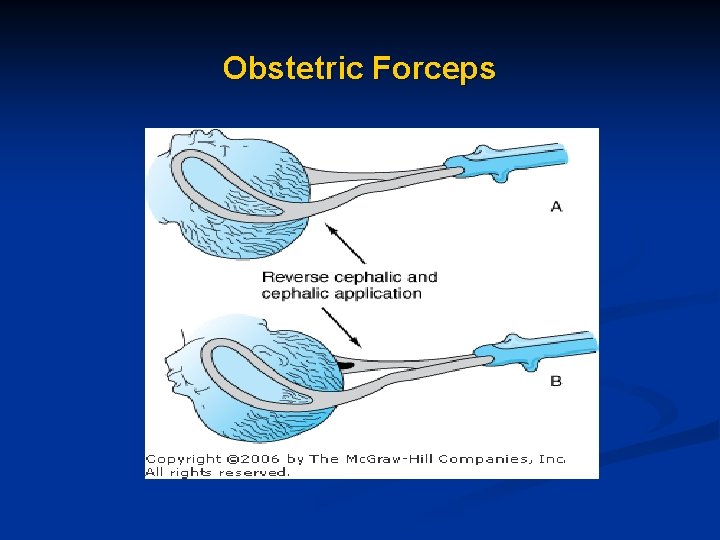 Obstetric Forceps

A

Reverse cephalic and cephalic application

B

Copyright ©2006 by The McGraw-Hill Companies, Inc.
All rights reserved.